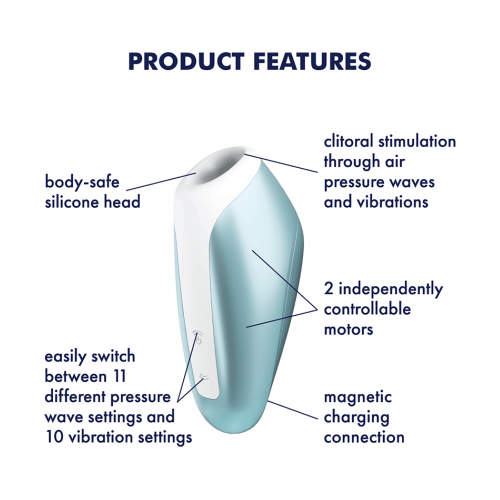 PRODUCT FEATURES

body-safe silicone head

clitoral stimulation through air pressure waves and vibrations

2 independently controllable motors

easily switch between 11 different pressure wave settings and 10 vibration settings

magnetic charging connection